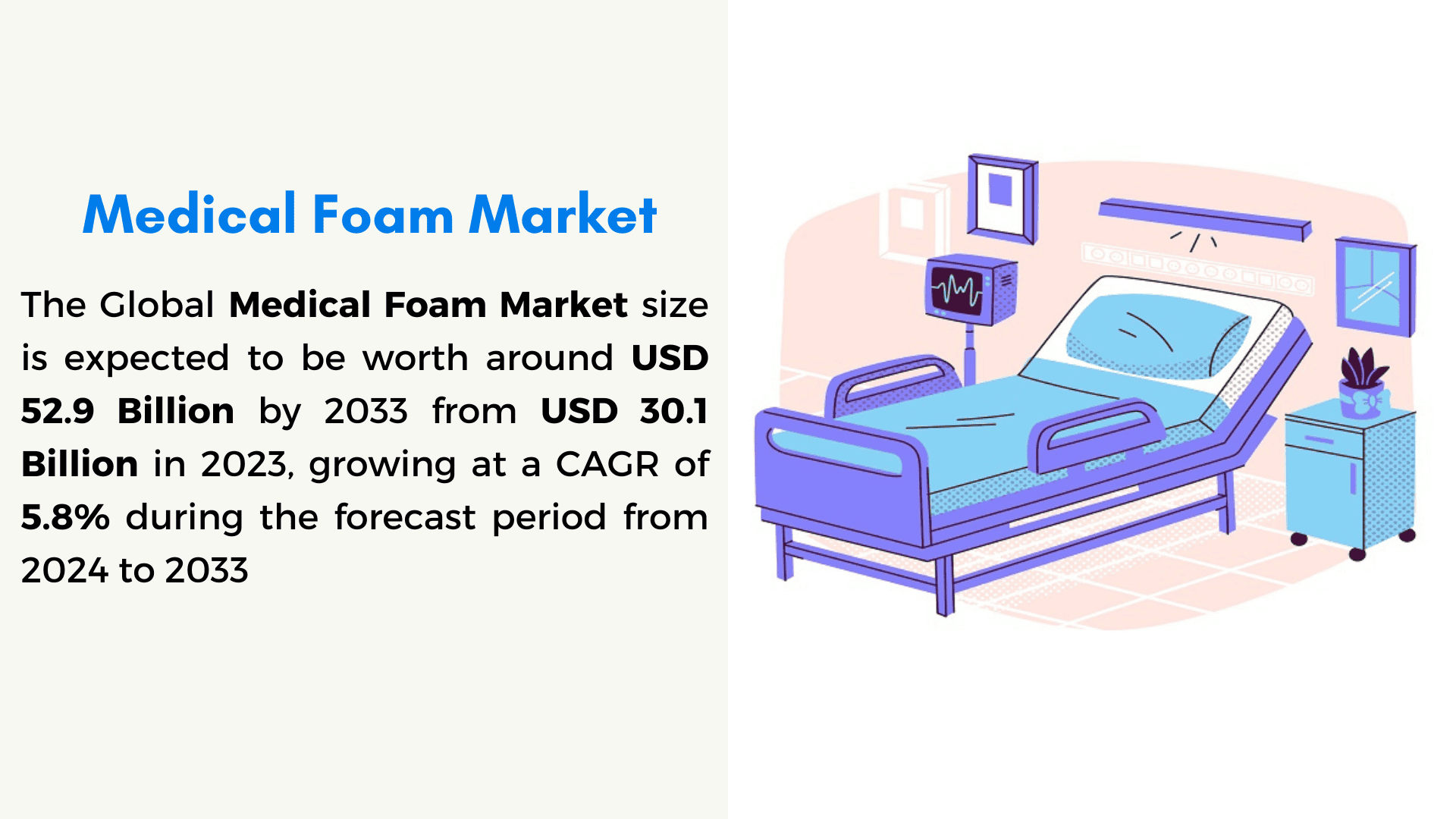 Medical Foam Market

The Global Medical Foam Market size is expected to be worth around USD 52.9 Billion by 2033 from USD 30.1 Billion in 2023, growing at a CAGR of 5.8% during the forecast period from 2024 to 2033